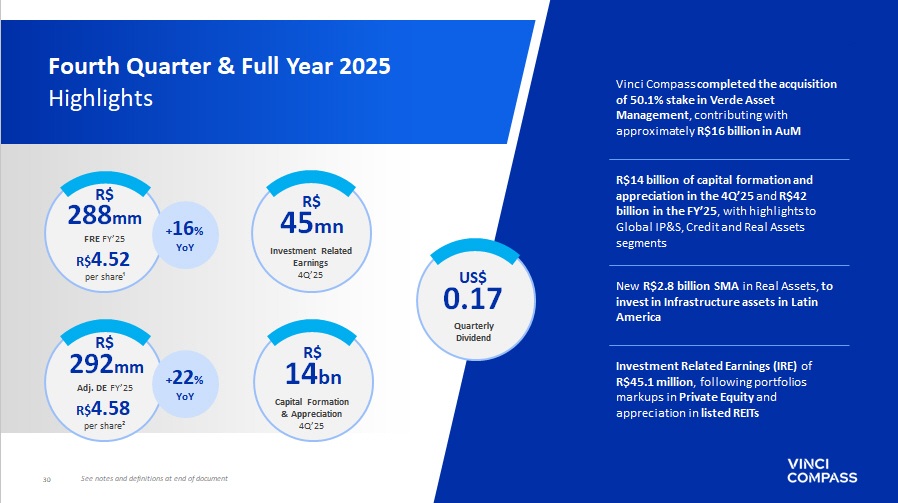 Fourth Quarter & Full Year 2025
Highlights

R$
288mm
FRE FY'25
R$4.52
per share¹

+16%
YoY

R$
45mn
Investment Related Earnings
4Q'25

R$
292mm
Adj. DE FY'25
R$4.58
per share²

+22%
YoY

R$
14bn
Capital Formation & Appreciation
4Q'25

US$
0.17
Quarterly Dividend

Vinci Compass completed the acquisition of 50.1% stake in Verde Asset Management, contributing with approximately R$16 billion in AuM

R$14 billion of capital formation and appreciation in the 4Q'25 and R$42 billion in the FY'25, with highlights to Global IP&S, Credit and Real Assets segments

New R$2.8 billion SMA in Real Assets, to invest in Infrastructure assets in Latin America

Investment Related Earnings (IRE) of R$45.1 million, following portfolios markups in Private Equity and appreciation in listed REITs

30 See notes and definitions at end of document

VINCI
COMPASS